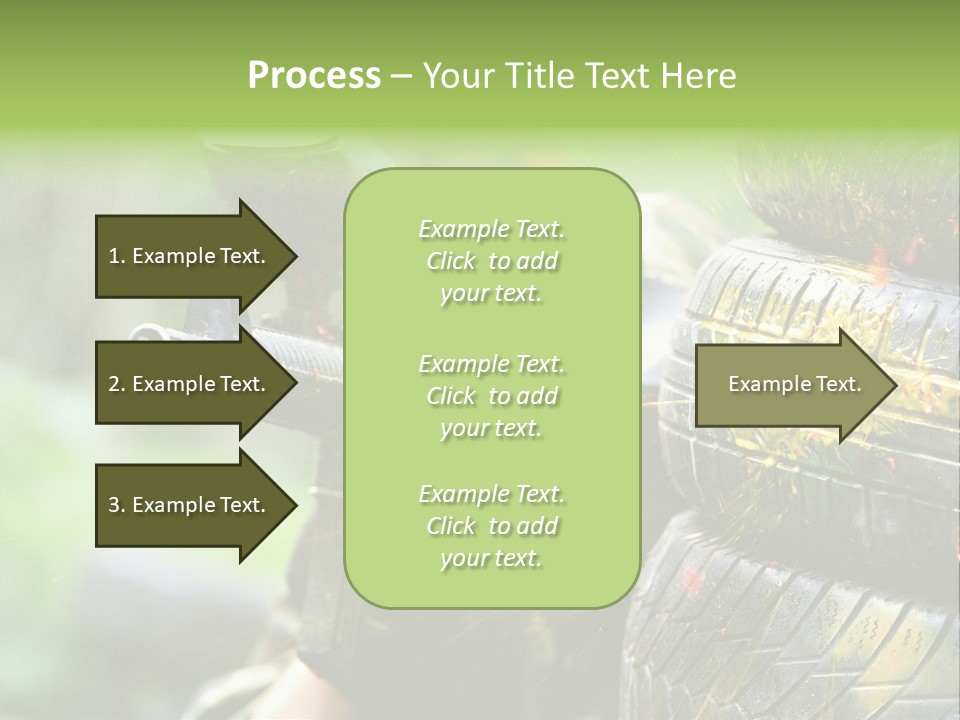 Process – Your Title Text Here

1. Example Text.

2. Example Text.

3. Example Text.

Example Text. Click to add your text.

Example Text. Click to add your text.

Example Text. Click to add your text.

Example Text.